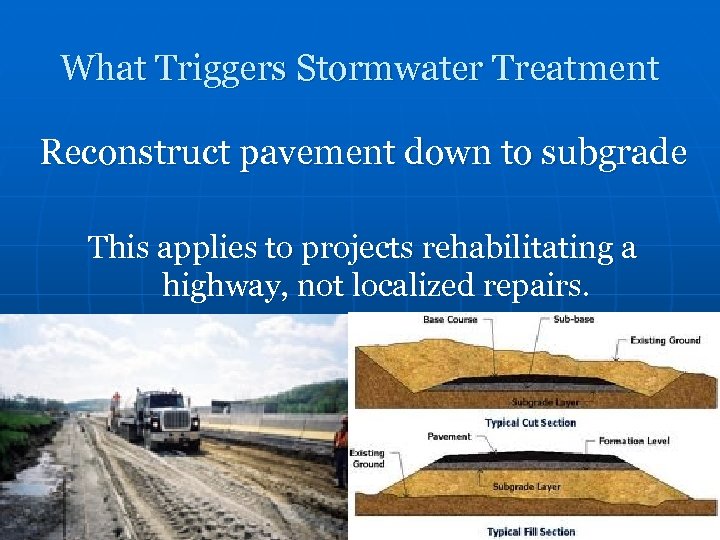 What Triggers Stormwater Treatment

Reconstruct pavement down to subgrade

This applies to projects rehabilitating a highway, not localized repairs.

Base Course
Sub-base
Existing Ground
Subgrade Layer
Typical Cut Section

Pavement
Formation Level
Existing Ground
Subgrade Layer
Typical Fill Section